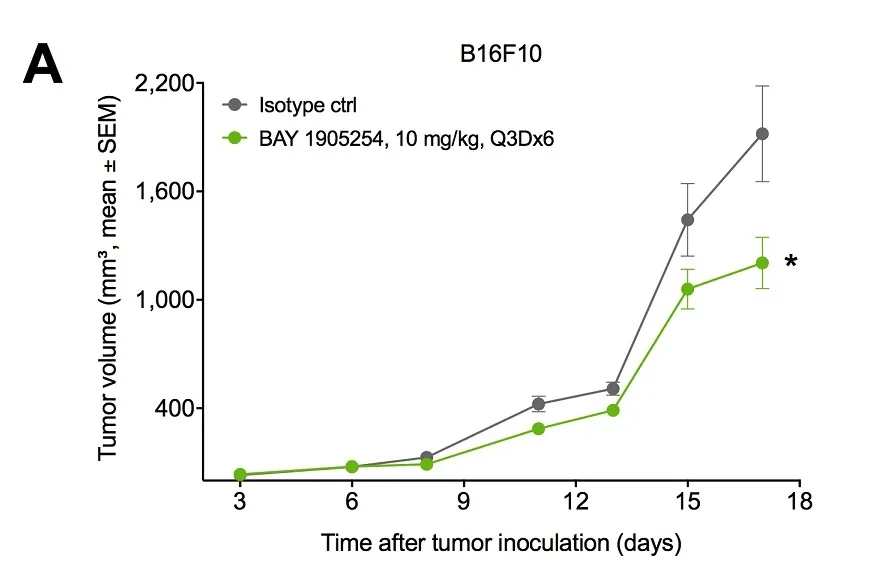 A

B16F10

Isotype ctrl
BAY 1905254, 10 mg/kg, Q3Dx6

Tumor volume (mm³, mean ± SEM)

2,200
1,600
1,000
400

*

3
6
9
12
15
18

Time after tumor inoculation (days)